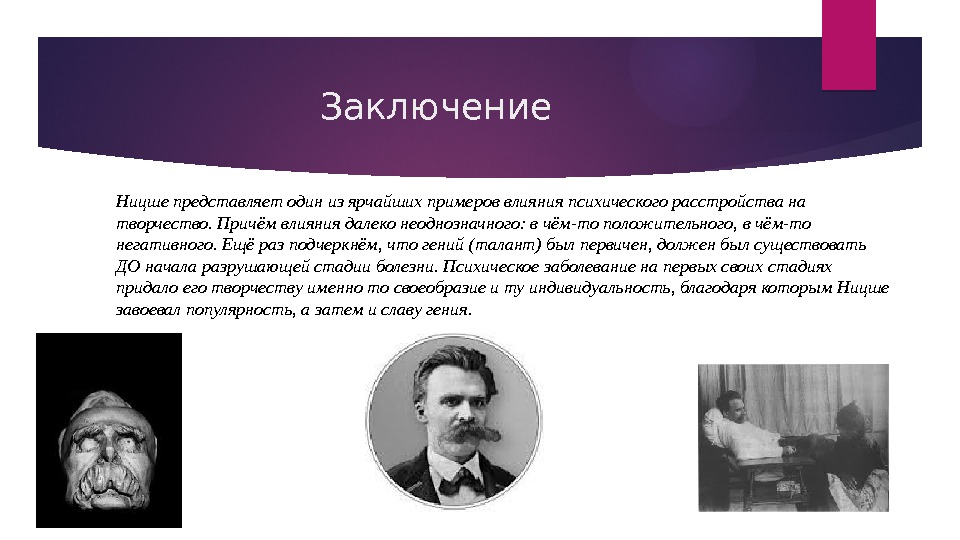 Заключение

Ницше представляет один из ярчайших примеров влияния психического расстройства на творчество. Причём влияния далеко неоднозначного: в чём-то положительного, в чём-то негативного. Ещё раз подчеркнём, что гений (талант) был первичен, должен был существовать ДО начала разрушающей стадии болезни. Психическое заболевание на первых своих стадиях придало его творчеству именно то своеобразие и ту индивидуальность, благодаря которым Ницше завоевал популярность, а затем и славу гения.